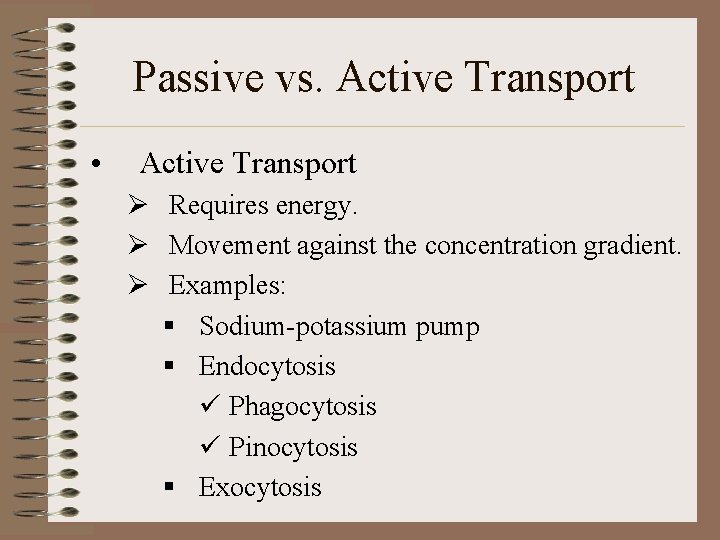 Passive vs. Active Transport

• Active Transport
➢ Requires energy.
➢ Movement against the concentration gradient.
➢ Examples:
▪ Sodium-potassium pump
▪ Endocytosis
✓ Phagocytosis
✓ Pinocytosis
▪ Exocytosis